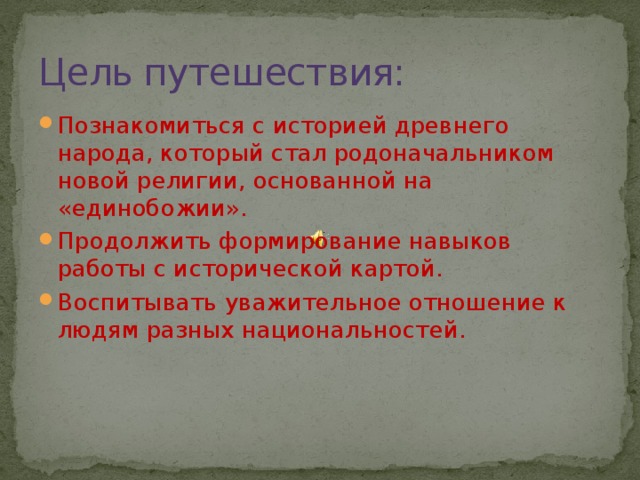 Цель путешествия:

Познакомиться с историей древнего народа, который стал родоначальником новой религии, основанной на «единобожии».

Продолжить формирование навыков работы с исторической картой.

Воспитывать уважительное отношение к людям разных национальностей.